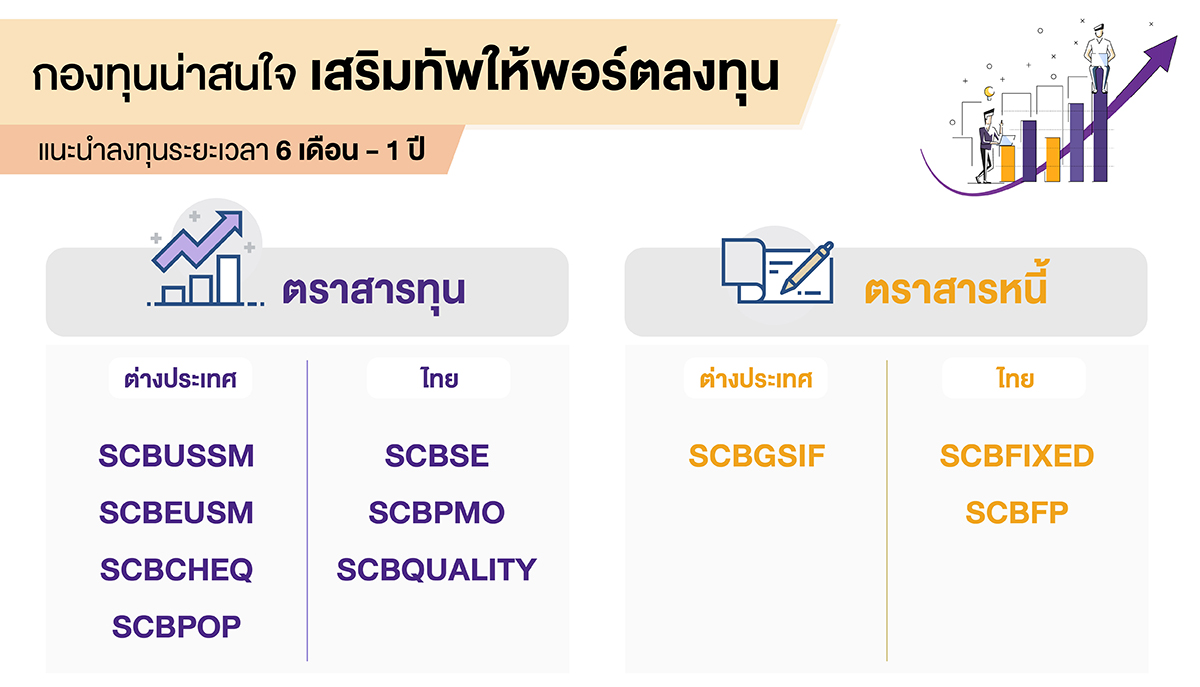 กองทุนน่าสนใจ เสริมทัพให้พอร์ตลงทุน

แนะนำลงทุนระยะเวลา 6 เดือน - 1 ปี

ตราสารทุน

ต่างประเทศ

SCBUSSM
SCBEUSM
SCBCHEQ
SCBPOP

ไทย

SCBSE
SCBPMO
SCBQUALITY

ตราสารหนี้

ต่างประเทศ

SCBGSIF

ไทย

SCBFIXED
SCBFP